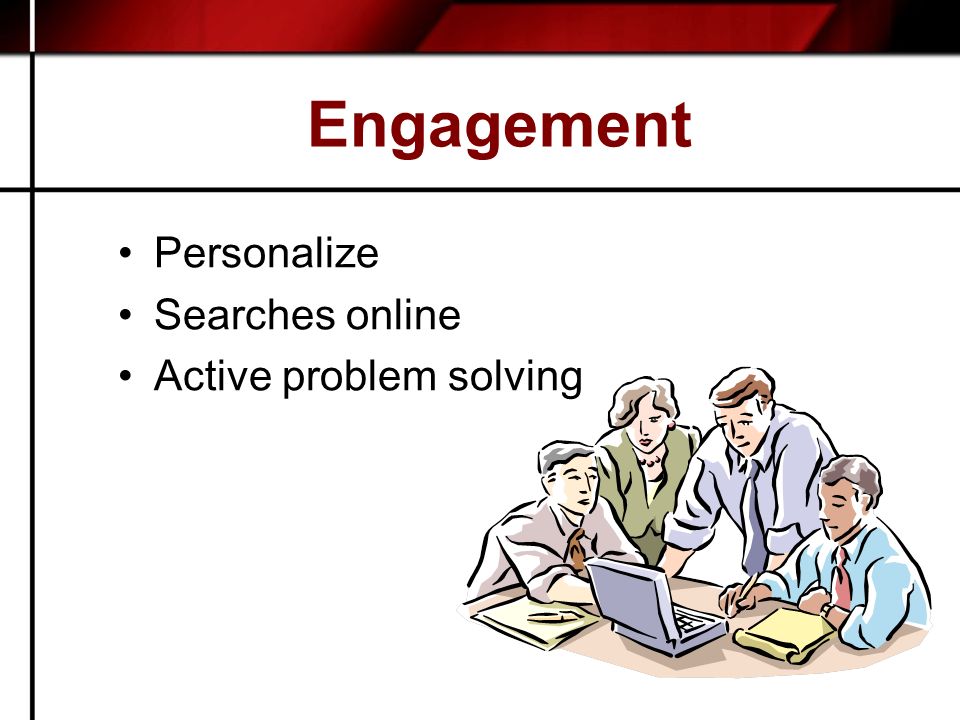 Engagement

• Personalize
• Searches online
• Active problem solving